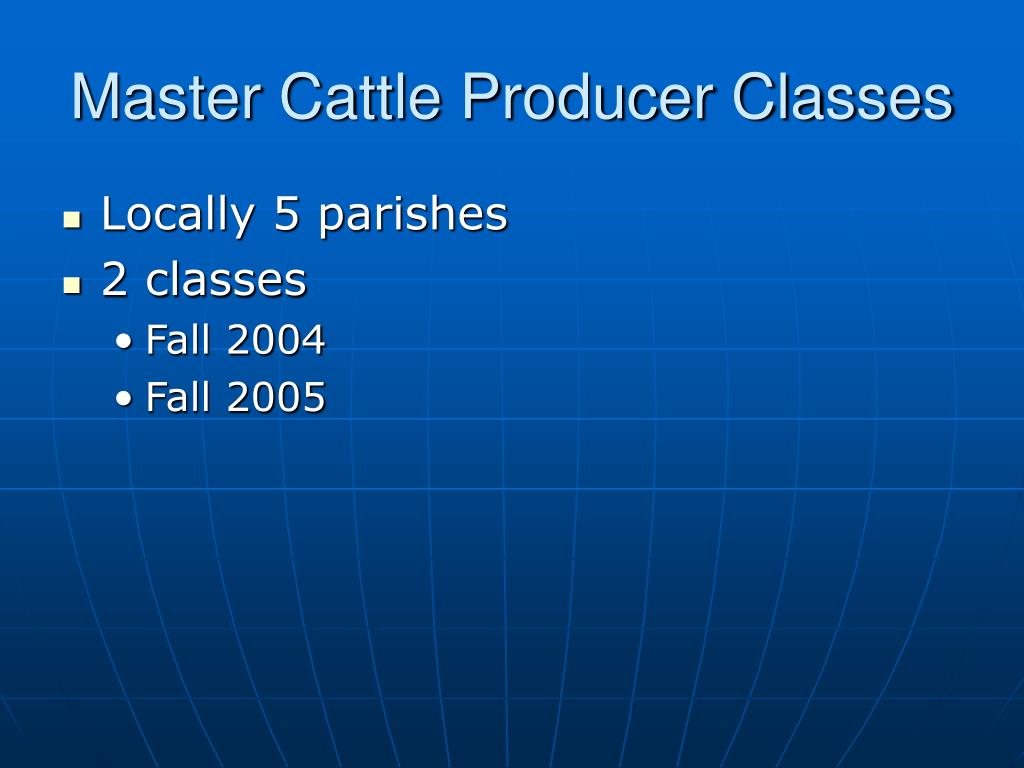 Master Cattle Producer Classes

- Locally 5 parishes
- 2 classes
  - Fall 2004
  - Fall 2005